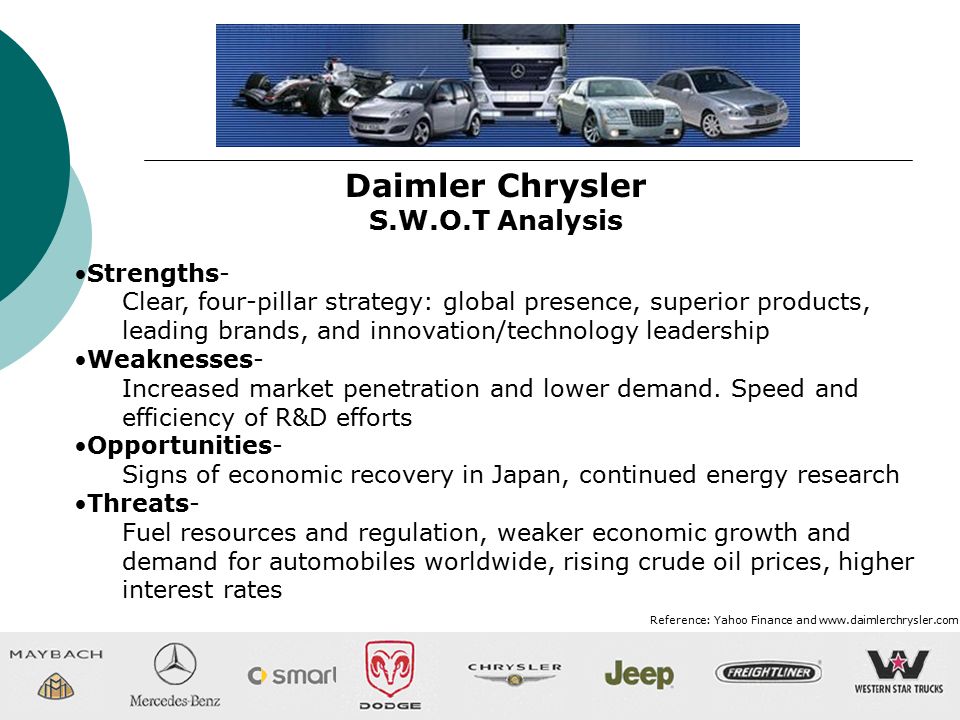 Daimler Chrysler
S.W.O.T Analysis

•Strengths-
Clear, four-pillar strategy: global presence, superior products, leading brands, and innovation/technology leadership
•Weaknesses-
Increased market penetration and lower demand. Speed and efficiency of R&D efforts
•Opportunities-
Signs of economic recovery in Japan, continued energy research
•Threats-
Fuel resources and regulation, weaker economic growth and demand for automobiles worldwide, rising crude oil prices, higher interest rates

Reference: Yahoo Finance and www.daimlerchrysler.com

MAYBACH
Mercedes-Benz
smart
DODGE
CHRYSLER
Jeep
FREIGHTLINER
WESTERN STAR TRUCKS